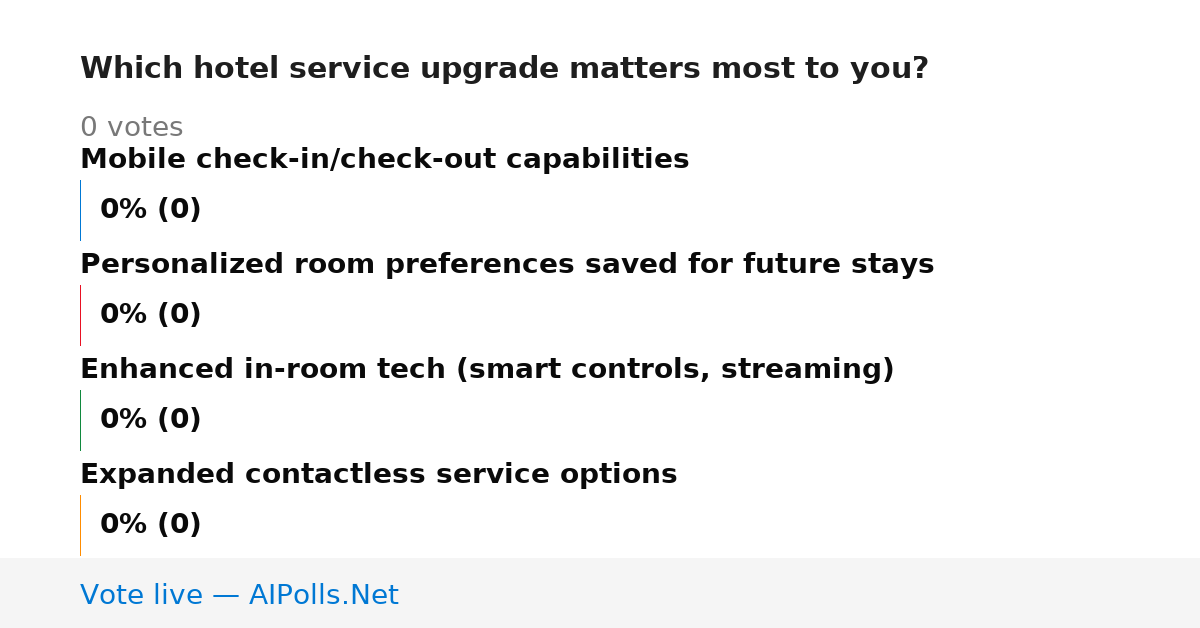 Which hotel service upgrade matters most to you?

0 votes

Mobile check-in/check-out capabilities

0% (0)

Personalized room preferences saved for future stays

0% (0)

Enhanced in-room tech (smart controls, streaming)

0% (0)

Expanded contactless service options

0% (0)

Vote live — AIPolls.Net